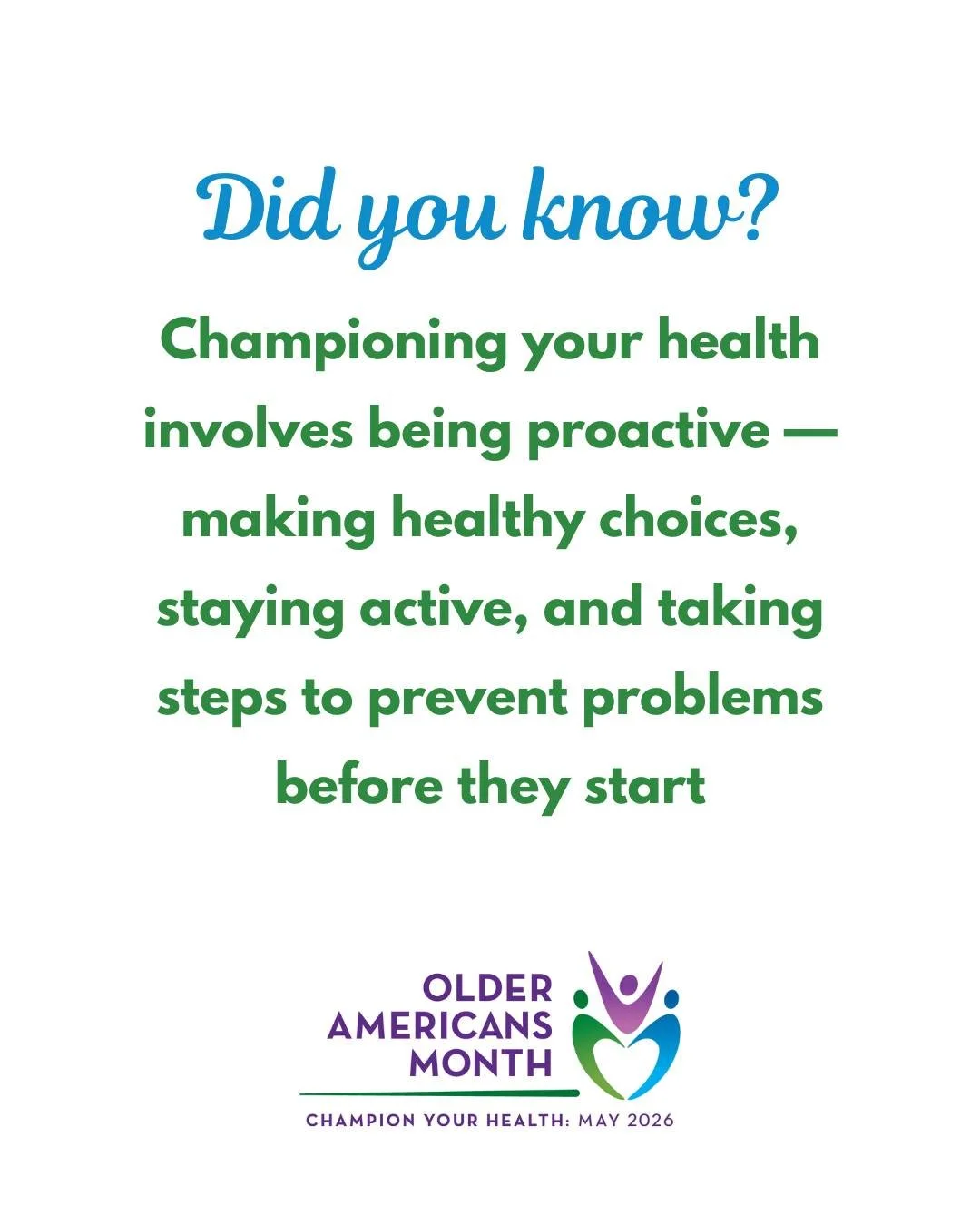 Did you know?

Championing your health involves being proactive — making healthy choices, staying active, and taking steps to prevent problems before they start

OLDER AMERICANS MONTH

CHAMPION YOUR HEALTH: MAY 2026